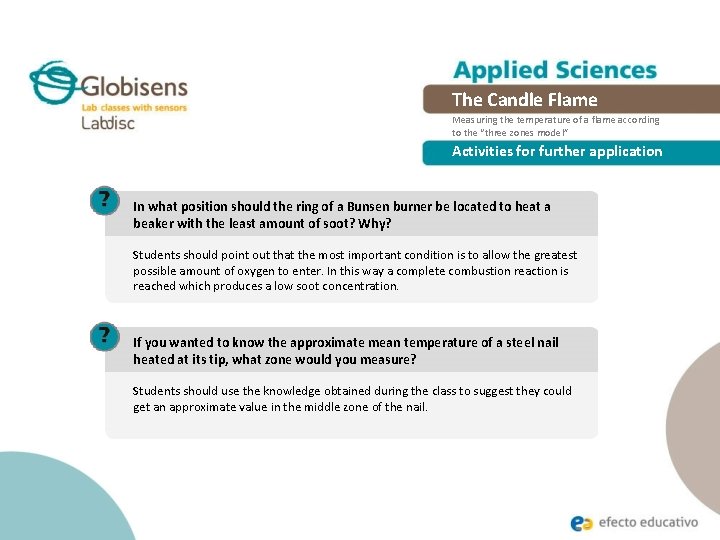 Globisens
Lab classes with sensors
Labdisc

Applied Sciences
The Candle Flame
Measuring the temperature of a flame according to the "three zones model"
Activities for further application

?
In what position should the ring of a Bunsen burner be located to heat a beaker with the least amount of soot? Why?

Students should point out that the most important condition is to allow the greatest possible amount of oxygen to enter. In this way a complete combustion reaction is reached which produces a low soot concentration.

?
If you wanted to know the approximate mean temperature of a steel nail heated at its tip, what zone would you measure?

Students should use the knowledge obtained during the class to suggest they could get an approximate value in the middle zone of the nail.

efecto educativo